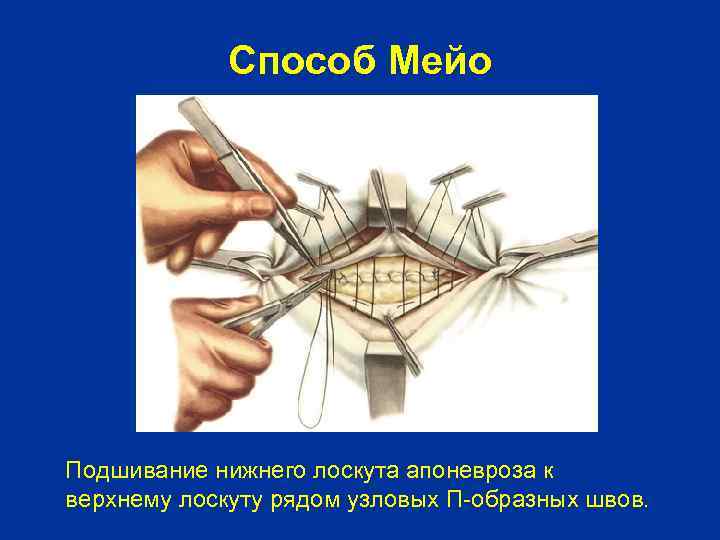 Способ Мейо

Подшивание нижнего лоскута апоневроза к верхнему лоскуту рядом узловых П-образных швов.